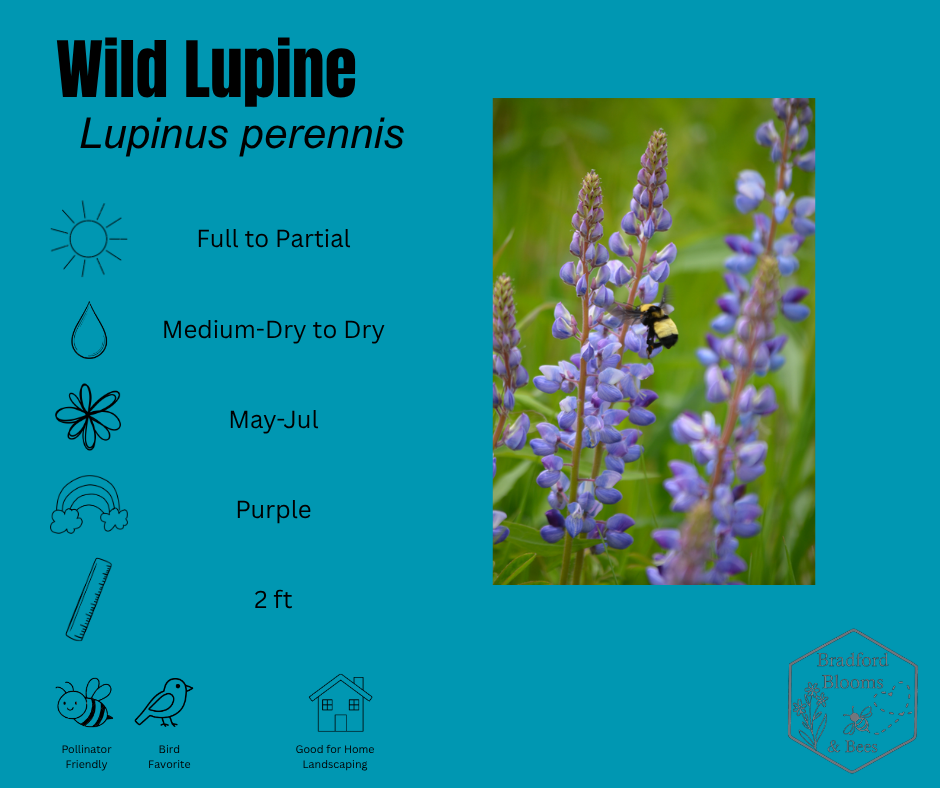 Wild Lupine
Lupinus perennis

Full to Partial

Medium-Dry to Dry

May-Jul

Purple

2 ft

Pollinator Friendly

Bird Favorite

Good for Home Landscaping

Bradford Blooms & Bees